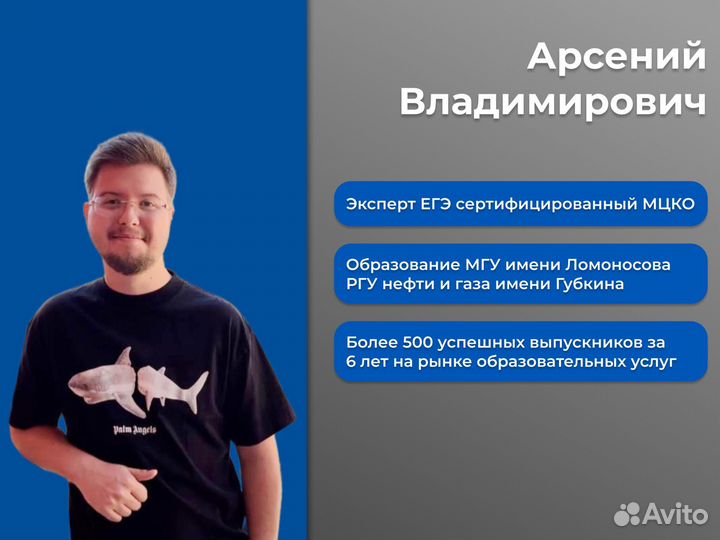 Арсений Владимирович

Эксперт ЕГЭ сертифицированный МЦКО

Образование МГУ имени Ломоносова
РГУ нефти и газа имени Губкина

Более 500 успешных выпускников за 6 лет на рынке образовательных услуг

Palm Angels

Avito